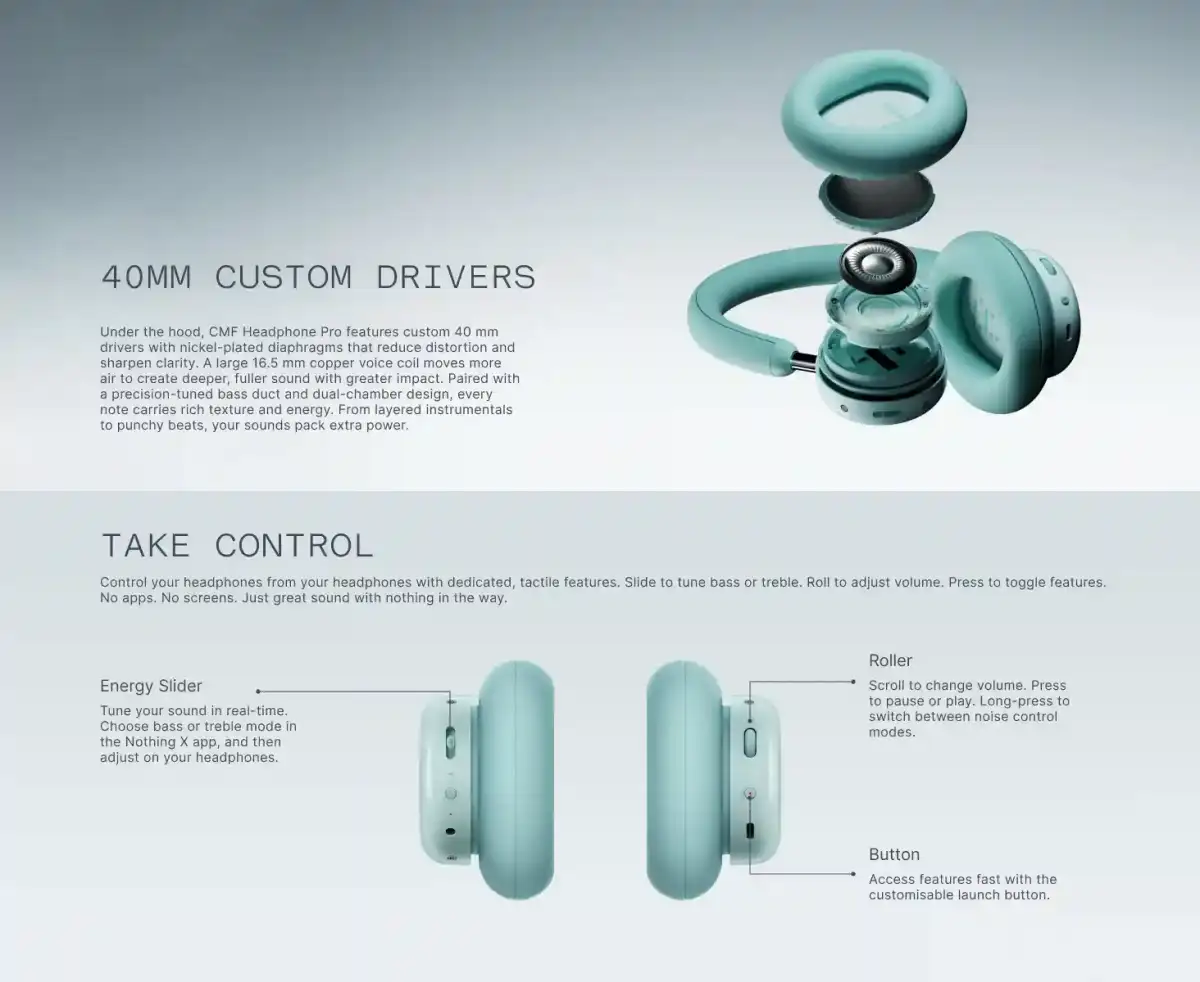 40MM CUSTOM DRIVERS

Under the hood, CMF Headphone Pro features custom 40 mm drivers with nickel-plated diaphragms that reduce distortion and sharpen clarity. A large 16.5 mm copper voice coil moves more air to create deeper, fuller sound with greater impact. Paired with a precision-tuned bass duct and dual-chamber design, every note carries rich texture and energy. From layered instrumentals to punchy beats, your sounds pack extra power.

TAKE CONTROL

Control your headphones from your headphones with dedicated, tactile features. Slide to tune bass or treble. Roll to adjust volume. Press to toggle features. No apps. No screens. Just great sound with nothing in the way.

Energy Slider

Tune your sound in real-time. Choose bass or treble mode in the Nothing X app, and then adjust on your headphones.

Roller

Scroll to change volume. Press to pause or play. Long-press to switch between noise control modes.

Button

Access features fast with the customisable launch button.